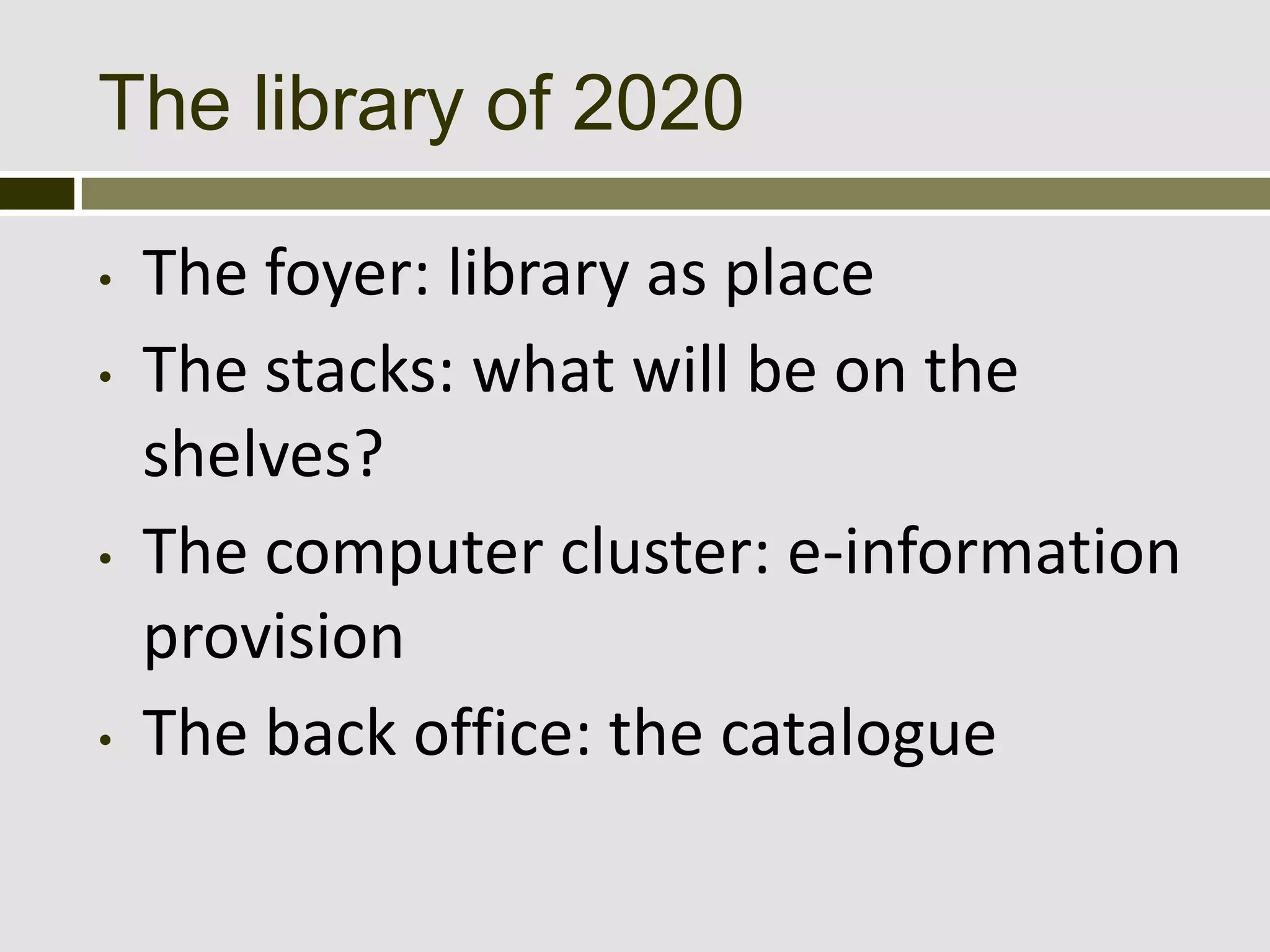 The library of 2020

• The foyer: library as place
• The stacks: what will be on the shelves?
• The computer cluster: e-information provision
• The back office: the catalogue